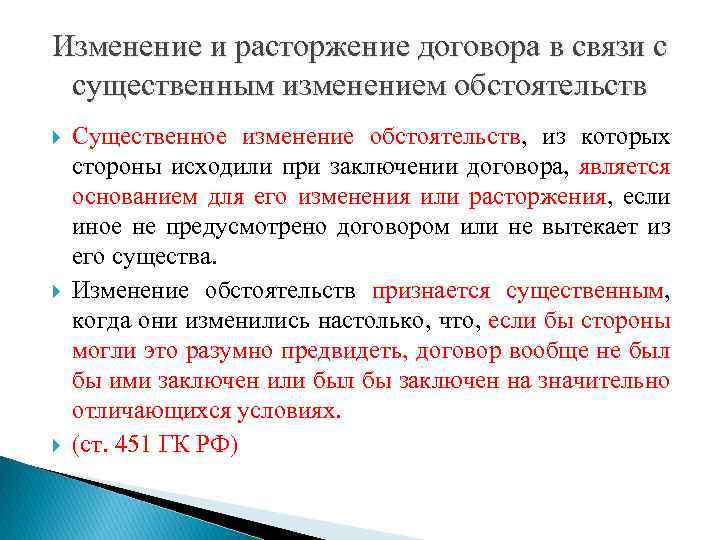 Изменение и расторжение договора в связи с существенным изменением обстоятельств

Существенное изменение обстоятельств, из которых стороны исходили при заключении договора, является основанием для его изменения или расторжения, если иное не предусмотрено договором или не вытекает из его существа.

Изменение обстоятельств признается существенным, когда они изменились настолько, что, если бы стороны могли это разумно предвидеть, договор вообще не был бы ими заключен или был бы заключен на значительно отличающихся условиях.

(ст. 451 ГК РФ)